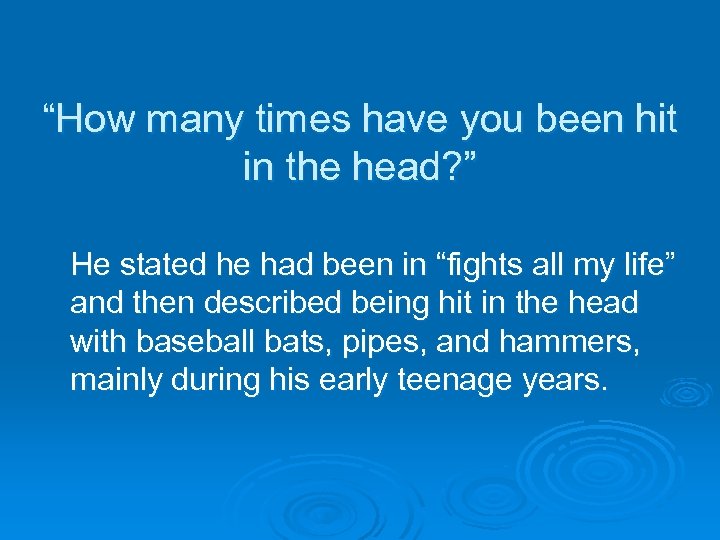 “How many times have you been hit in the head?”

He stated he had been in “fights all my life” and then described being hit in the head with baseball bats, pipes, and hammers, mainly during his early teenage years.